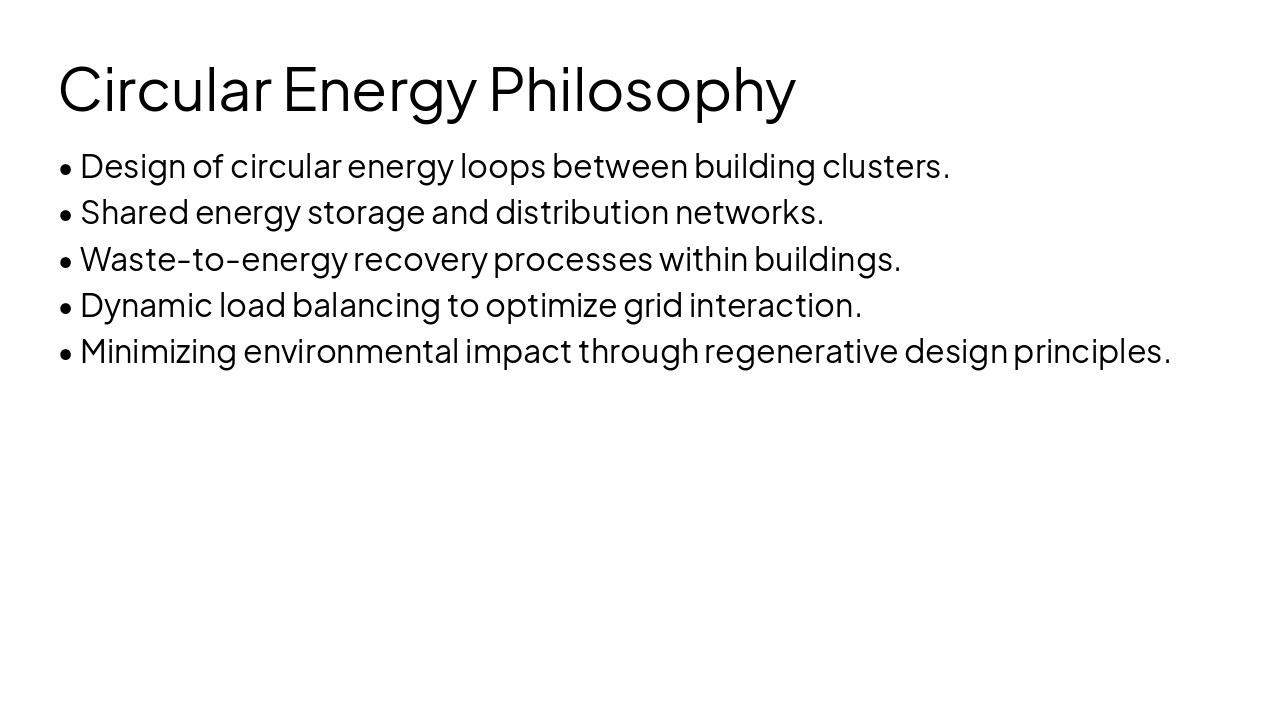 Circular Energy Philosophy

• Design of circular energy loops between building clusters.
• Shared energy storage and distribution networks.
• Waste-to-energy recovery processes within buildings.
• Dynamic load balancing to optimize grid interaction.
• Minimizing environmental impact through regenerative design principles.